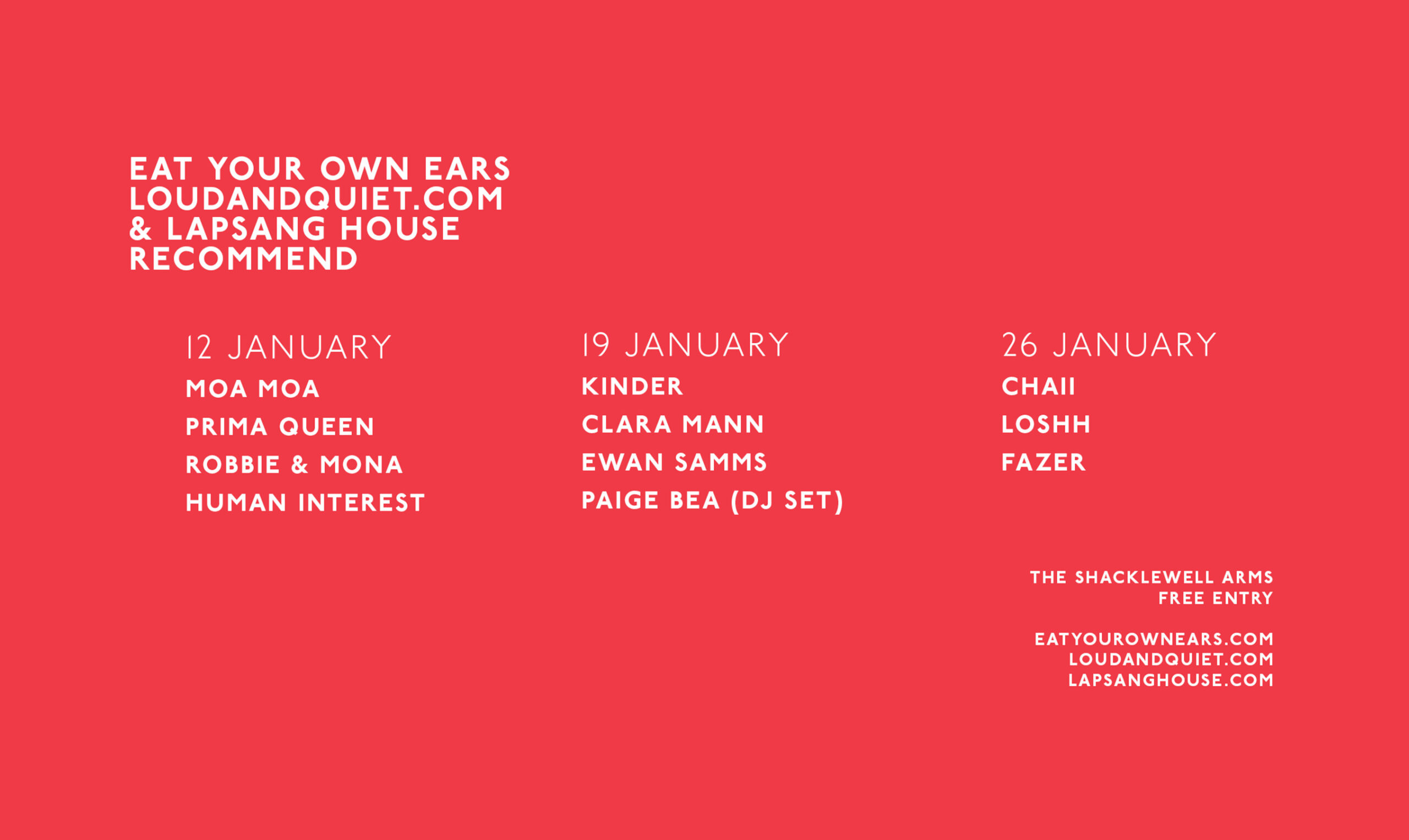 EAT YOUR OWN EARS
LOUDANDQUIET.COM
& LAPSANG HOUSE
RECOMMEND

12 JANUARY
MOA MOA
PRIMA QUEEN
ROBBIE & MONA
HUMAN INTEREST

19 JANUARY
KINDER
CLARA MANN
EWAN SAMMS
PAIGE BEA (DJ SET)

26 JANUARY
CHAII
LOSHH
FAZER

THE SHACKLEWELL ARMS
FREE ENTRY

EATYOUROWNEARS.COM
LOUDANDQUIET.COM
LAPSANGHOUSE.COM